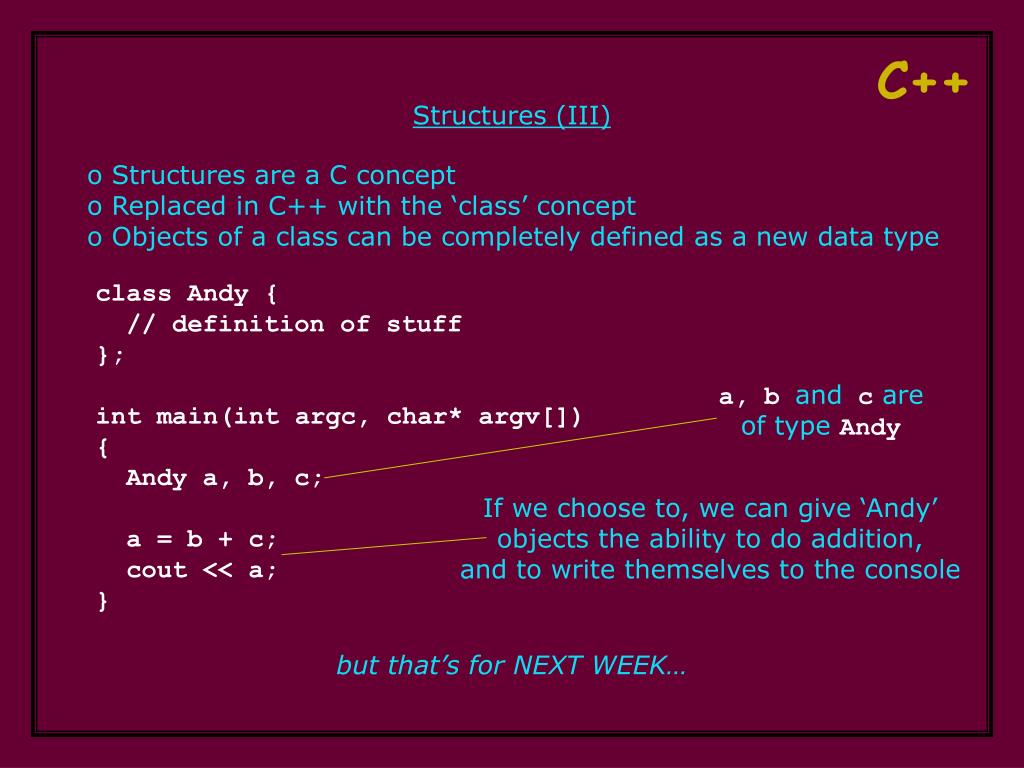 C++

Structures (III)

o Structures are a C concept
o Replaced in C++ with the ‘class’ concept
o Objects of a class can be completely defined as a new data type

class Andy {
  // definition of stuff
};

int main(int argc, char* argv[])
{
  Andy a, b, c;

  a = b + c;
  cout << a;
}

a, b and c are of type Andy

If we choose to, we can give ‘Andy’ objects the ability to do addition, and to write themselves to the console

but that’s for NEXT WEEK…